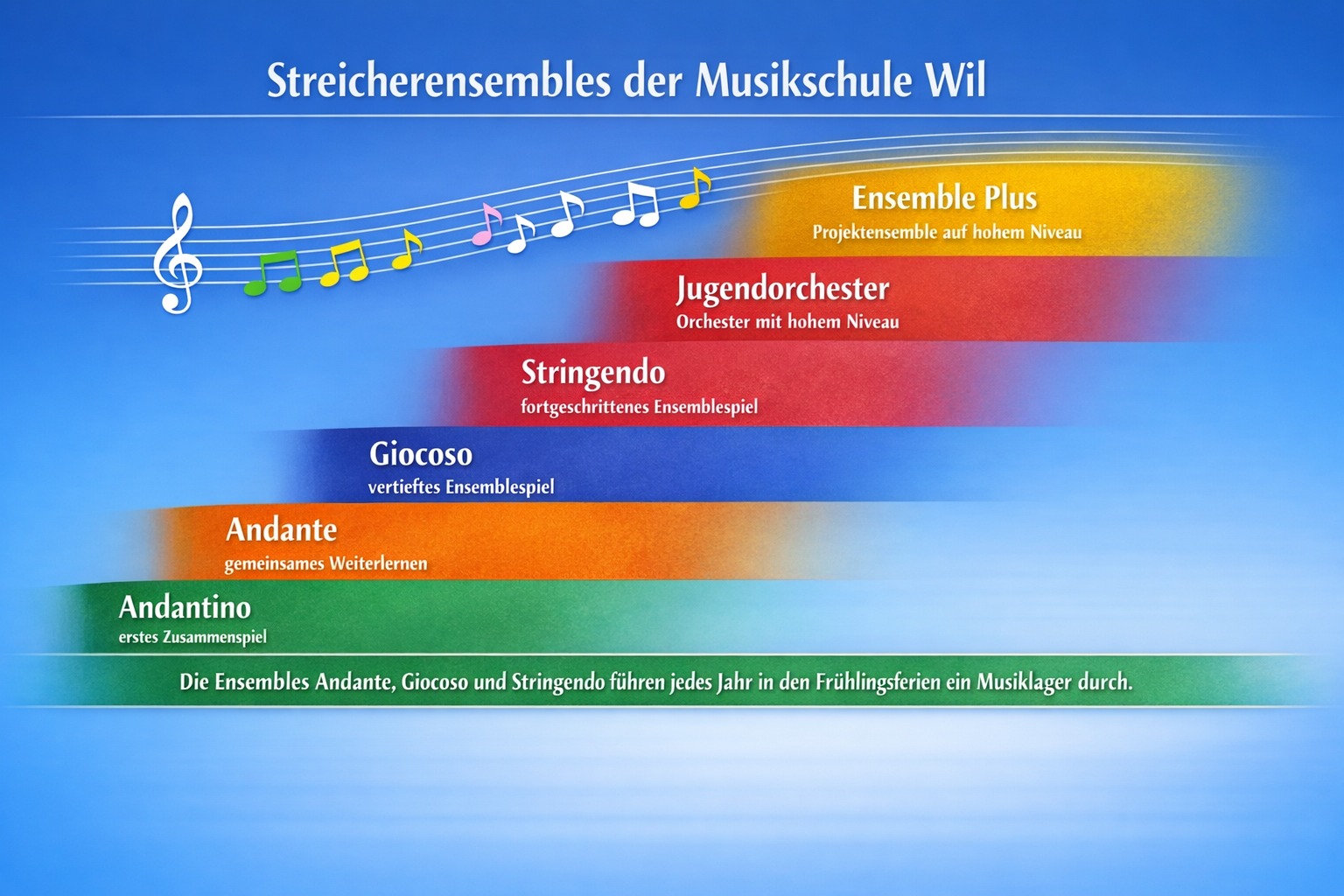 Streicherensembles der Musikschule Wil

Ensemble Plus
Projektensemble auf hohem Niveau

Jugendorchester
Orchester mit hohem Niveau

Stringendo
fortgeschrittenes Ensemblespiel

Giocoso
vertieftes Ensemblespiel

Andante
gemeinsames Weiterlernen

Andantino
erstes Zusammenspiel

Die Ensembles Andante, Giocoso und Stringendo führen jedes Jahr in den Frühlingsferien ein Musiklager durch.